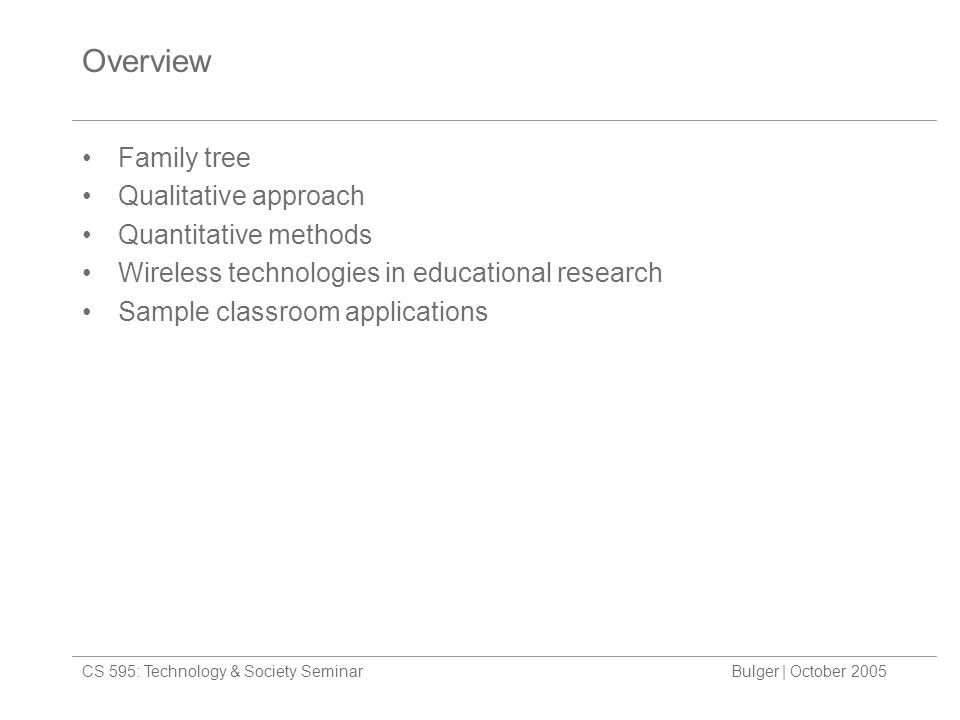 Overview

• Family tree
• Qualitative approach
• Quantitative methods
• Wireless technologies in educational research
• Sample classroom applications

CS 595: Technology & Society Seminar

Bulger | October 2005